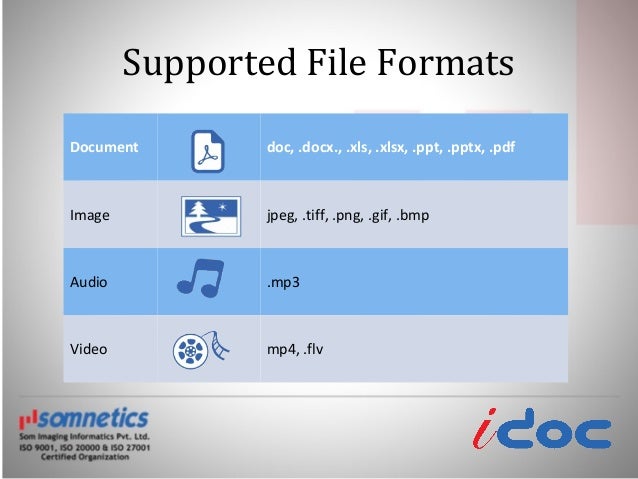 Supported File Formats

| Document | | doc, .docx., .xls, .xlsx, .ppt, .pptx, .pdf |
|---|---|---|
| Image | | jpeg, .tiff, .png, .gif, .bmp |
| Audio | | .mp3 |
| Video | | mp4, .flv |

somnetics
Som Imaging Informatics Pvt. Ltd.
ISO 9001, ISO 20000 & ISO 27001
Certified Organization

idoc